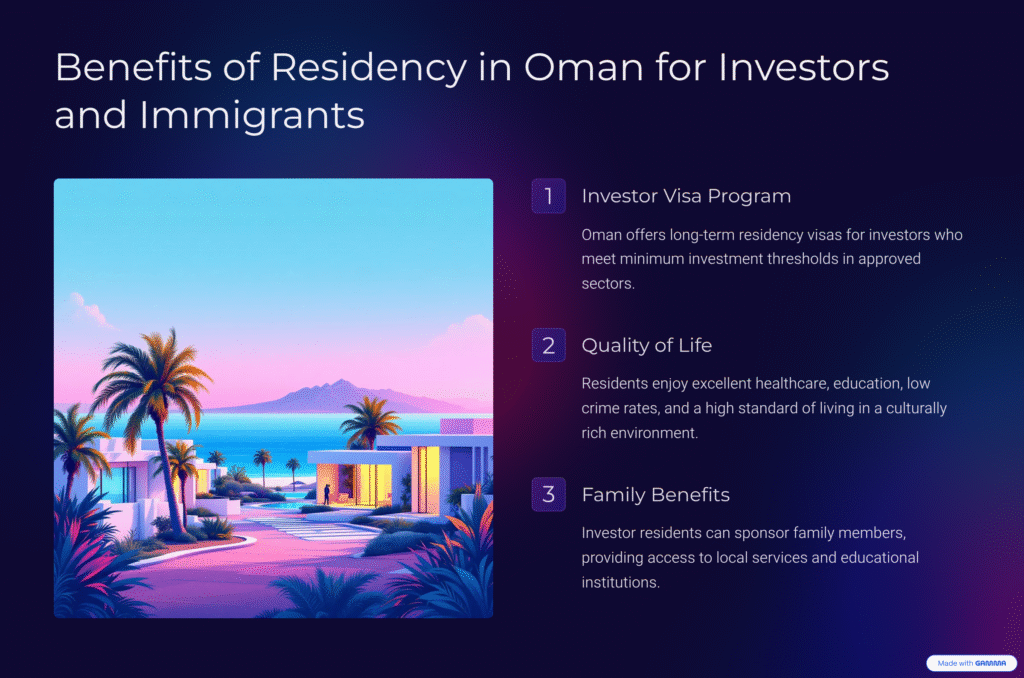 Benefits of Residency in Oman for Investors and Immigrants

1 Investor Visa Program

Oman offers long-term residency visas for investors who meet minimum investment thresholds in approved sectors.

2 Quality of Life

Residents enjoy excellent healthcare, education, low crime rates, and a high standard of living in a culturally rich environment.

3 Family Benefits

Investor residents can sponsor family members, providing access to local services and educational institutions.

Made with GAMMA